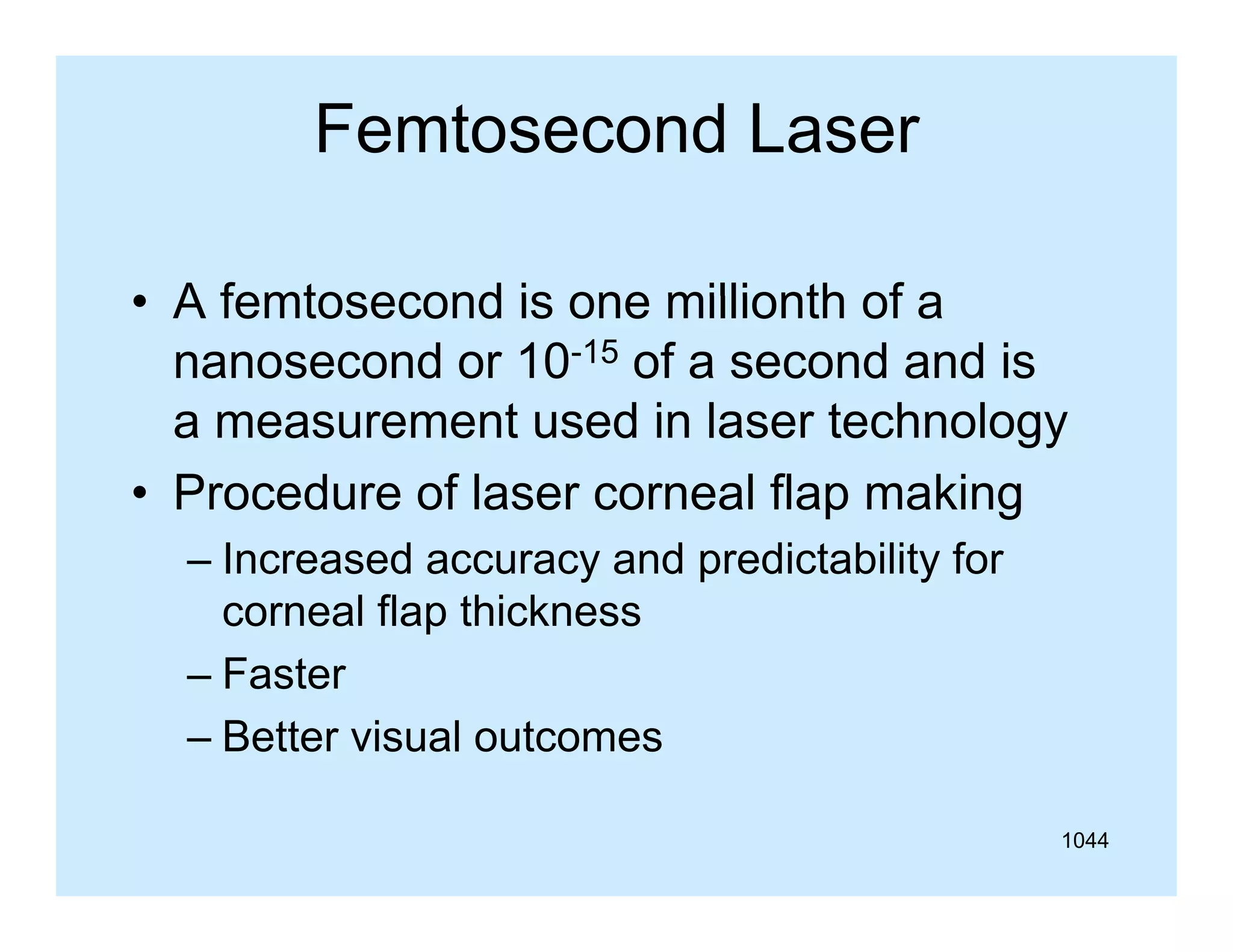 Femtosecond Laser

• A femtosecond is one millionth of a nanosecond or $10^{-15}$ of a second and is a measurement used in laser technology

• Procedure of laser corneal flap making
– Increased accuracy and predictability for corneal flap thickness
– Faster
– Better visual outcomes

1044